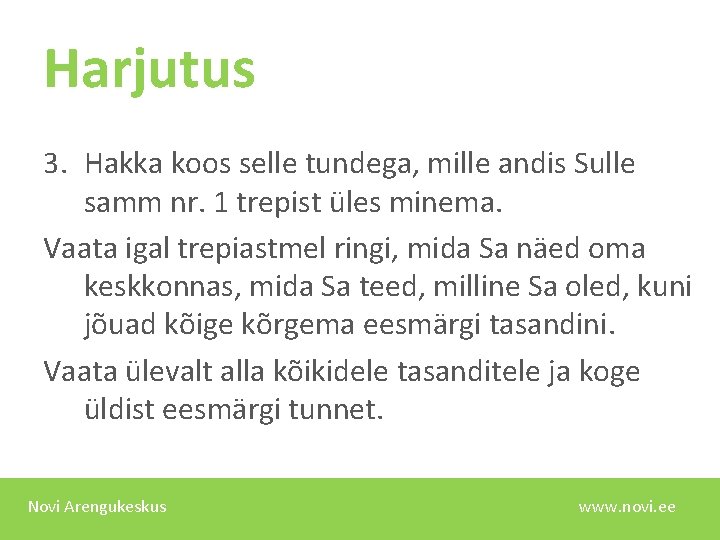 Harjutus

3. Hakka koos selle tundega, mille andis Sulle samm nr. 1 trepist üles minema.

Vaata igal trepiastmel ringi, mida Sa näed oma keskkonnas, mida Sa teed, milline Sa oled, kuni jõuad kõige kõrgema eesmärgi tasandini.

Vaata ülevalt alla kõikidele tasanditele ja koge üldist eesmärgi tunnet.

Novi Arengukeskus

www.novi.ee